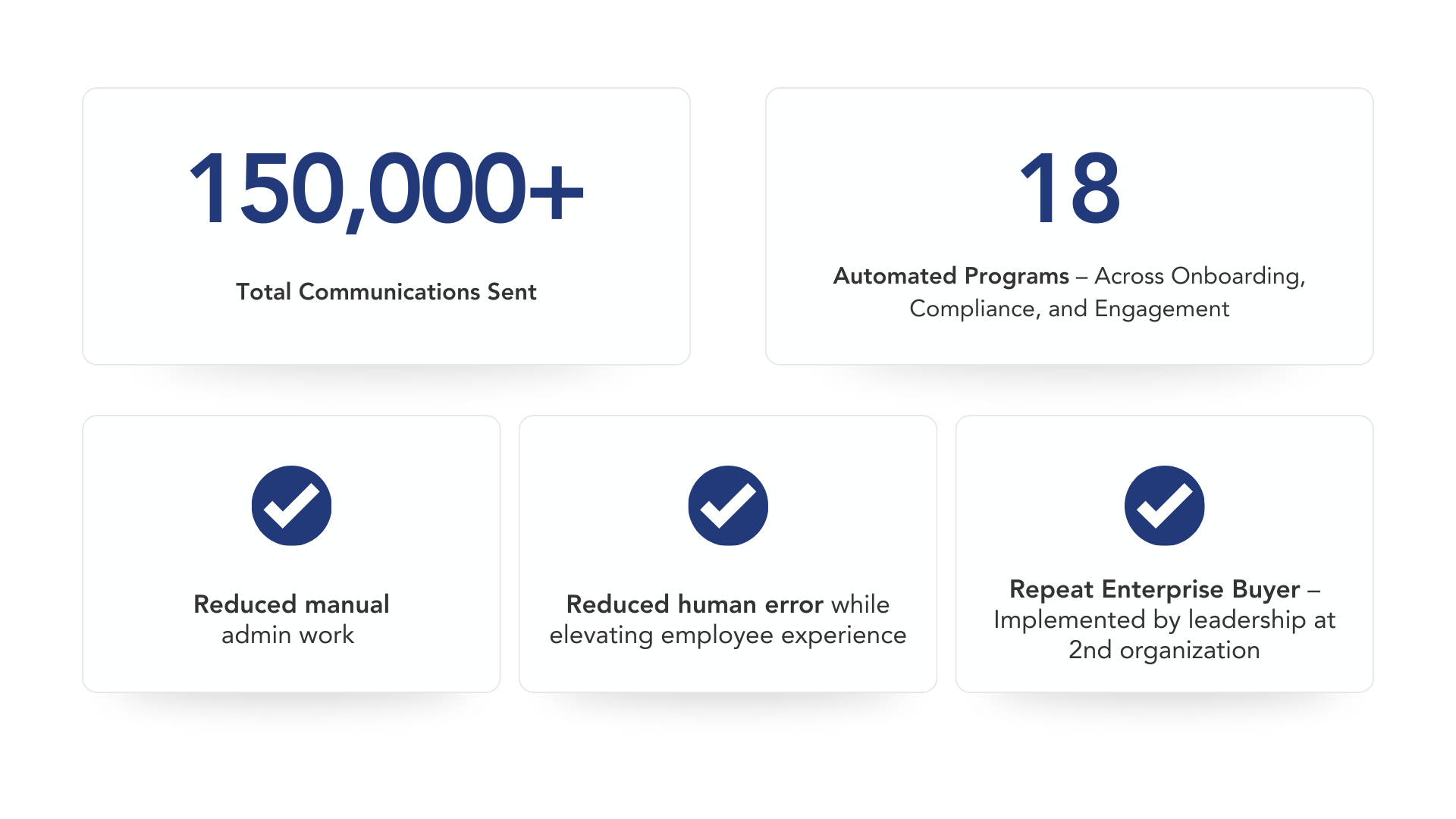 150,000+

Total Communications Sent

18

Automated Programs – Across Onboarding, Compliance, and Engagement

Reduced manual admin work

Reduced human error while elevating employee experience

Repeat Enterprise Buyer – Implemented by leadership at 2nd organization